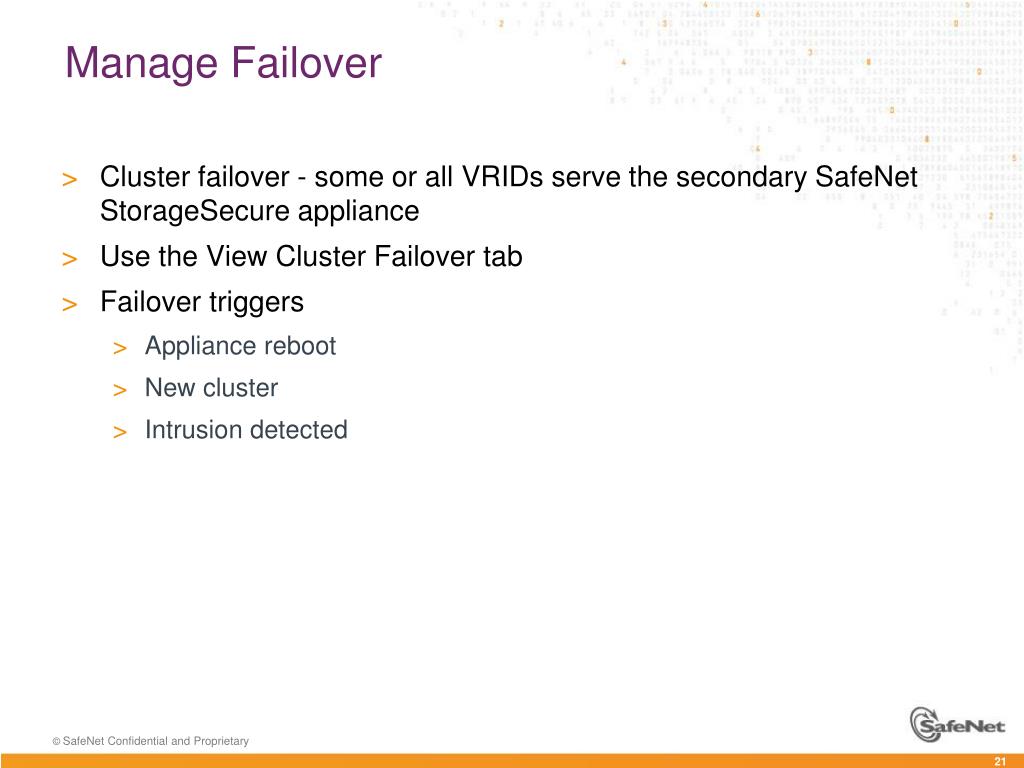 Manage Failover

> Cluster failover - some or all VRIDs serve the secondary SafeNet StorageSecure appliance

> Use the View Cluster Failover tab

> Failover triggers

> Appliance reboot

> New cluster

> Intrusion detected

© SafeNet Confidential and Proprietary

SafeNet

21